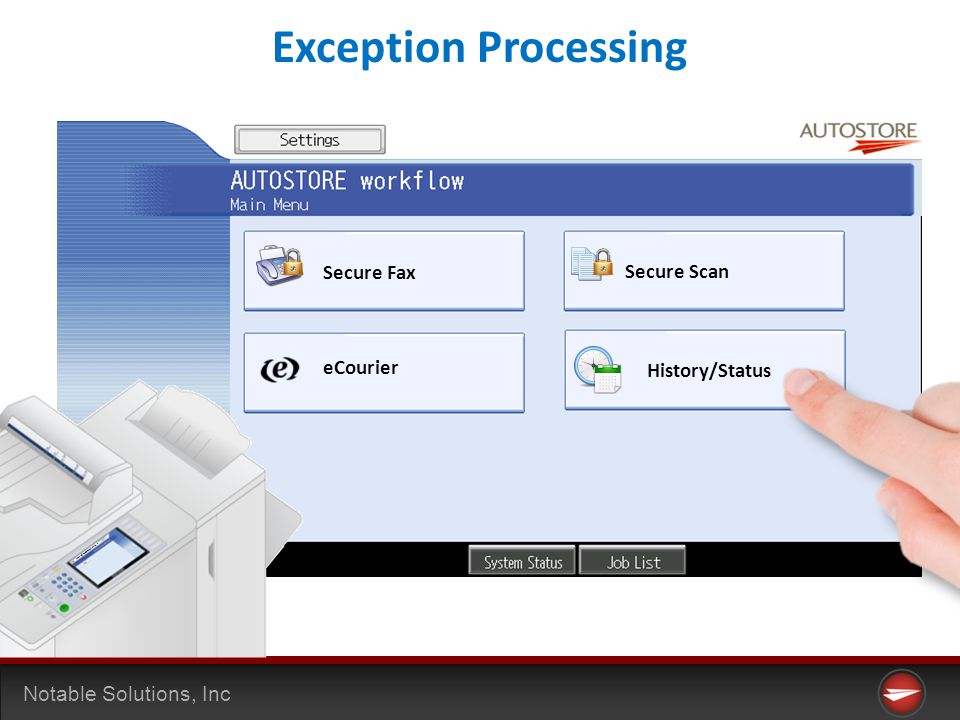 Exception Processing

Settings

AUTOSTORE

AUTOSTORE workflow
Main Menu

Secure Fax

Secure Scan

eCourier

History/Status

System Status

Job List

Notable Solutions, Inc